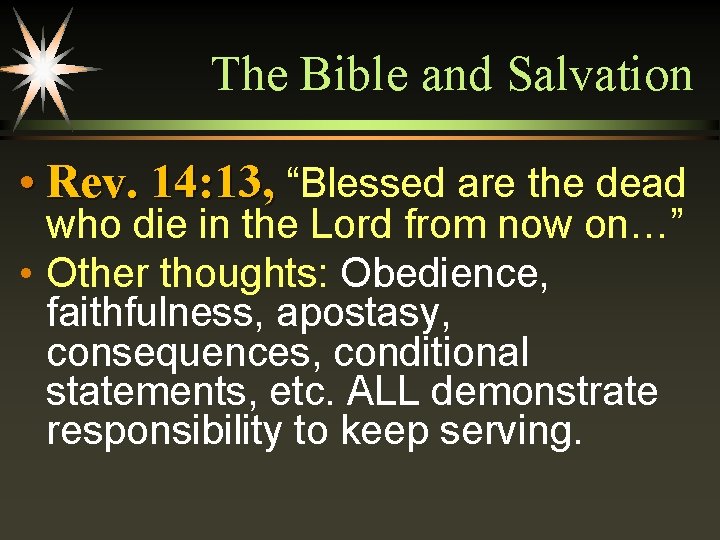 The Bible and Salvation

• Rev. 14:13, “Blessed are the dead who die in the Lord from now on…”

• Other thoughts: Obedience, faithfulness, apostasy, consequences, conditional statements, etc. ALL demonstrate responsibility to keep serving.